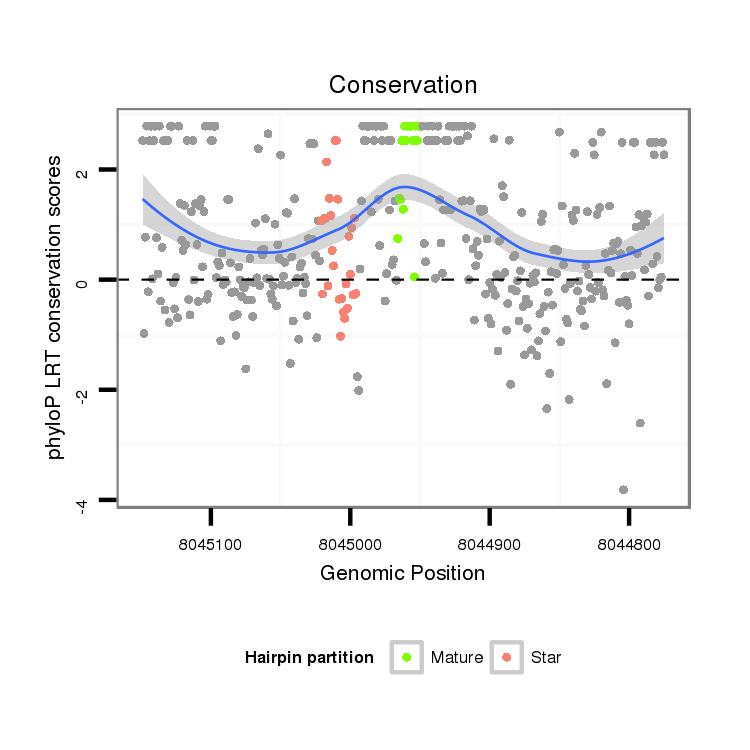 Conservation

phyloP LRT conservation scores

2
0
-2
-4

8045100
8045000
8044900
8044800

Genomic Position

Hairpin partition
Mature
Star